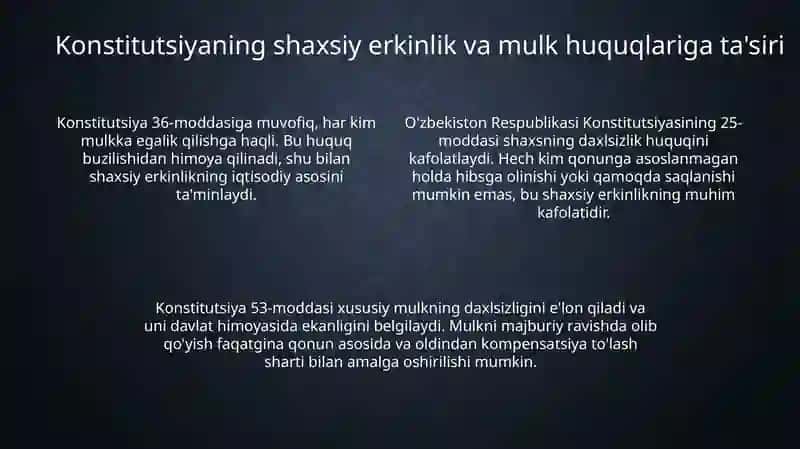 Konstitutsiyaning shaxsiy erkinlik va mulk huquqlariga ta'siri

Konstitutsiya 36-moddasiga muvofiq, har kim mulkka egalik qilishga haqli. Bu huquq buzilishidan himoya qilinadi, shu bilan shaxsiy erkinlikning iqtisodiy asosini ta'minlaydi.

O'zbekiston Respublikasi Konstitutsiyasining 25-moddasi shaxsning daxlsizlik huquqini kafolatlaydi. Hech kim qonunga asoslanmagan holda hibsga olinishi yoki qamoqda saqlanishi mumkin emas, bu shaxsiy erkinlikning muhim kafolatidir.

Konstitutsiya 53-moddasi xususiy mulkning daxlsizligini e'lon qiladi va uni davlat himoyasida ekanligini belgilaydi. Mulkni majburiy ravishda olib qo'yish faqatgina qonun asosida va oldindan kompensatsiya to'lash sharti bilan amalga oshirilishi mumkin.